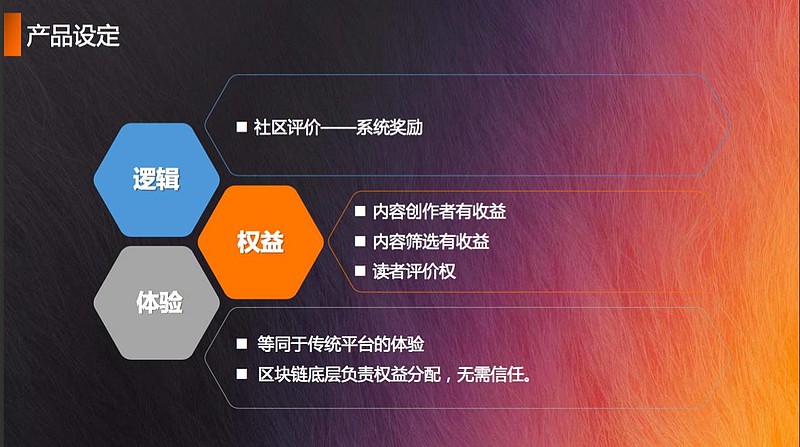 产品设定

逻辑

■ 社区评价——系统奖励

权益

■ 内容创作者有收益
■ 内容筛选有收益
■ 读者评价权

体验

■ 等同于传统平台的体验
■ 区块链底层负责权益分配，无需信任。